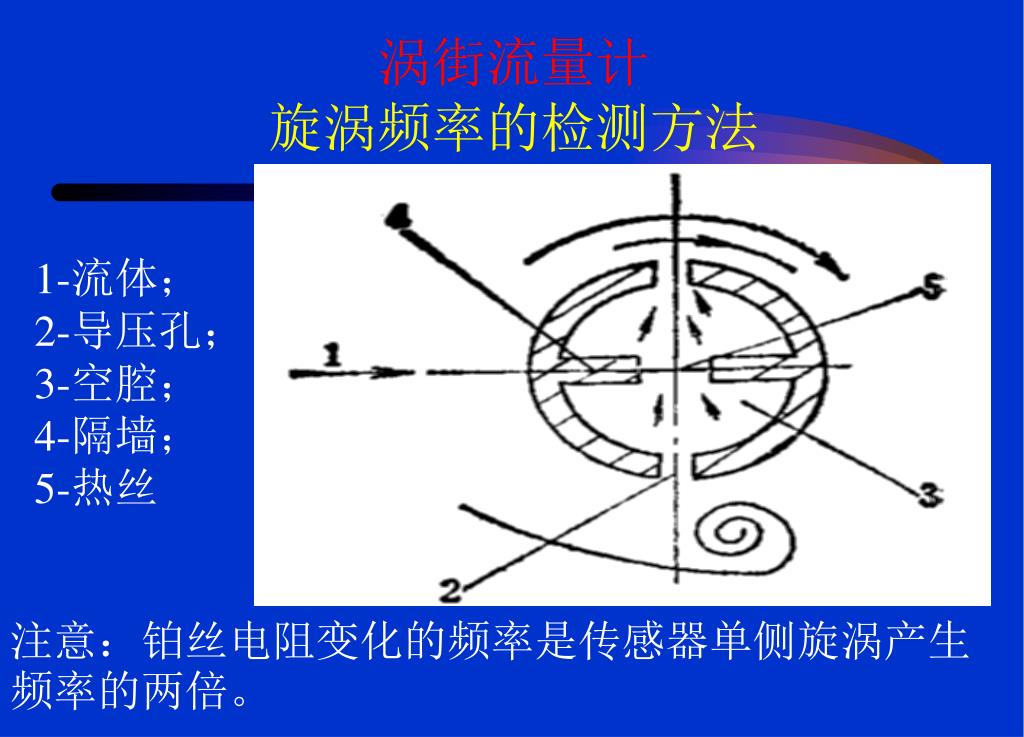 涡街流量计
旋涡频率的检测方法

1-流体；
2-导压孔；
3-空腔；
4-隔墙；
5-热丝

4
5
1
3
2

注意：铂丝电阻变化的频率是传感器单侧旋涡产生频率的两倍。